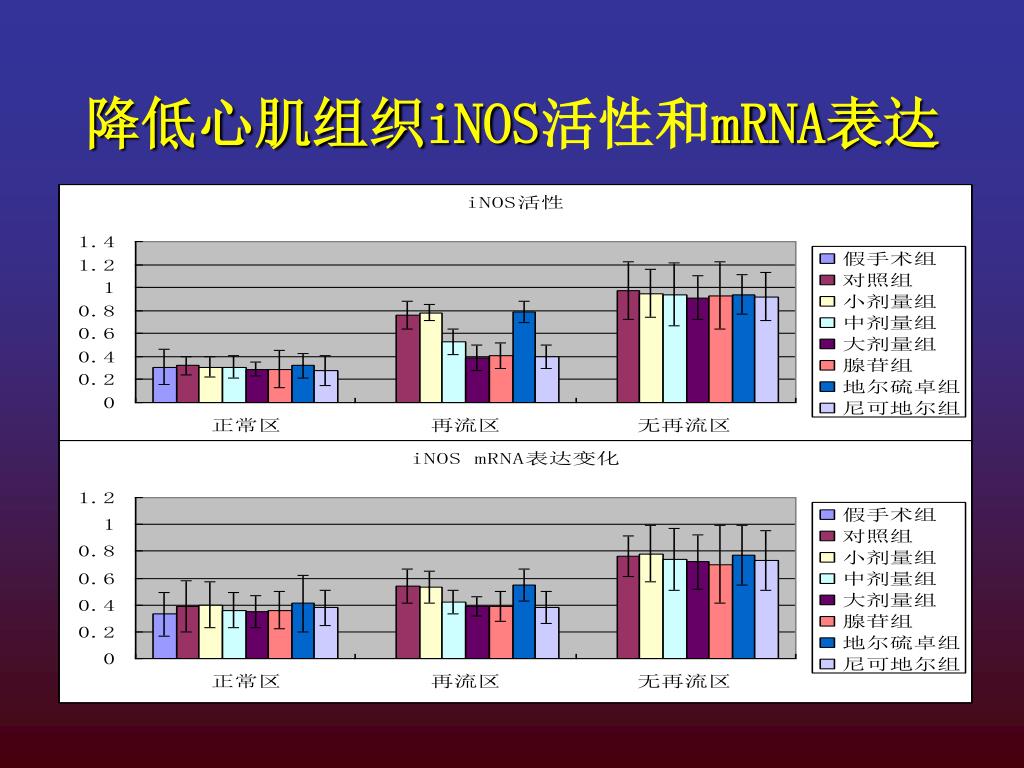 降低心肌组织iNOS活性和mRNA表达

iNOS活性

1.4
1.2
1
0.8
0.6
0.4
0.2
0

正常区 再流区 无再流区

假手术组
对照组
小剂量组
中剂量组
大剂量组
腺苷组
地尔硫卓组
尼可地尔组

iNOS mRNA表达变化

1.2
1
0.8
0.6
0.4
0.2
0

正常区 再流区 无再流区

假手术组
对照组
小剂量组
中剂量组
大剂量组
腺苷组
地尔硫卓组
尼可地尔组